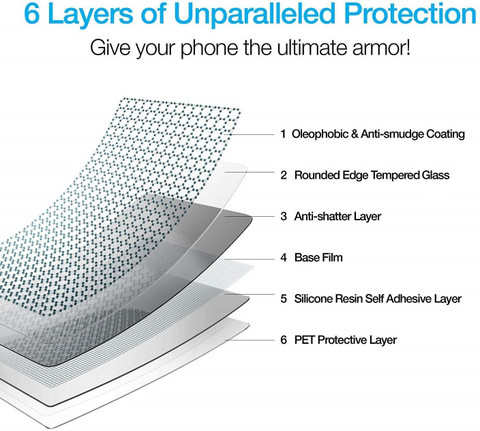 6 Layers of Unparalleled Protection

Give your phone the ultimate armor!

1 Oleophobic & Anti-smudge Coating

2 Rounded Edge Tempered Glass

3 Anti-shatter Layer

4 Base Film

5 Silicone Resin Self Adhesive Layer

6 PET Protective Layer